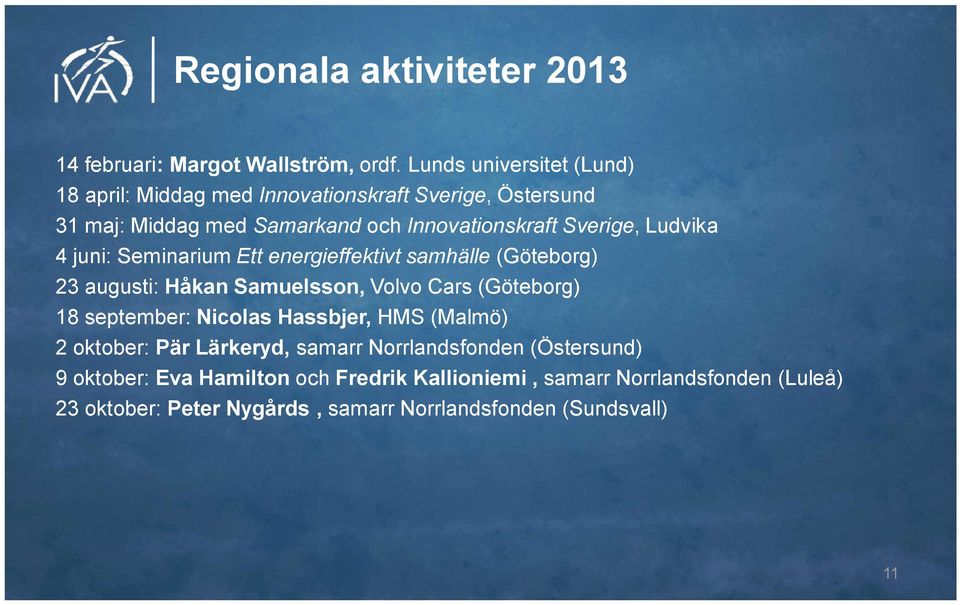 IVA

Regionala aktiviteter 2013

14 februari: Margot Wallström, ordf. Lunds universitet (Lund)
18 april: Middag med Innovationskraft Sverige, Östersund
31 maj: Middag med Samarkand och Innovationskraft Sverige, Ludvika
4 juni: Seminarium Ett energieffektivt samhälle (Göteborg)
23 augusti: Håkan Samuelsson, Volvo Cars (Göteborg)
18 september: Nicolas Hassbjer, HMS (Malmö)
2 oktober: Pär Lärkeryd, samarr Norrlandsfonden (Östersund)
9 oktober: Eva Hamilton och Fredrik Kallioniemi , samarr Norrlandsfonden (Luleå)
23 oktober: Peter Nygårds , samarr Norrlandsfonden (Sundsvall)

11